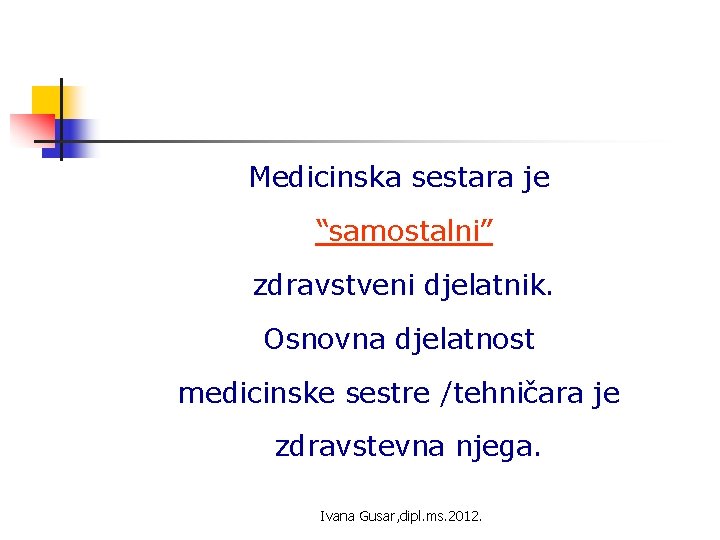 Medicinska sestara je

“samostalni”

zdravstveni djelatnik.

Osnovna djelatnost

medicinske sestre /tehničara je

zdravstevna njega.

Ivana Gusar,dipl.ms.2012.